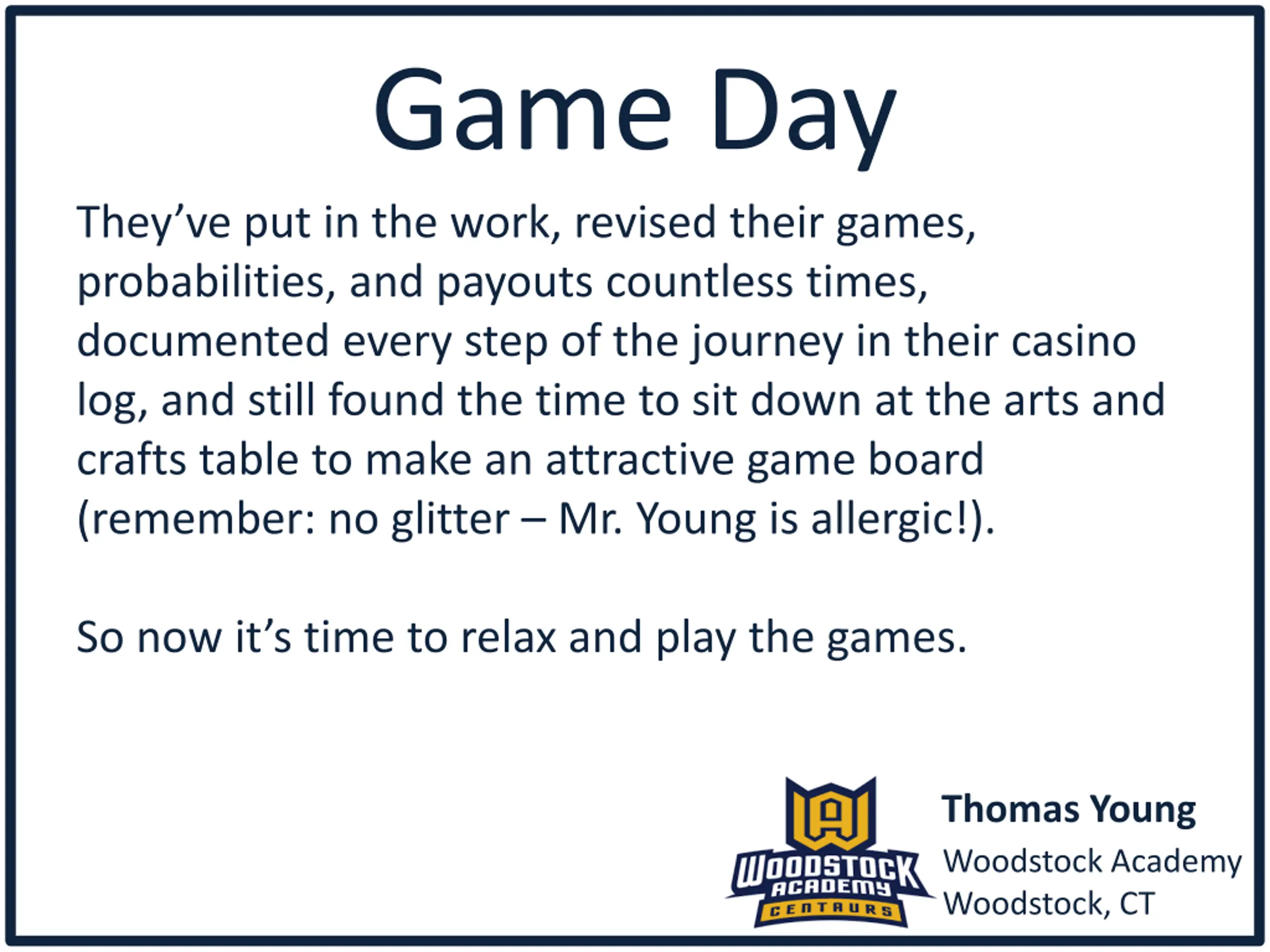 Game Day

They've put in the work, revised their games, probabilities, and payouts countless times, documented every step of the journey in their casino log, and still found the time to sit down at the arts and crafts table to make an attractive game board (remember: no glitter – Mr. Young is allergic!).

So now it's time to relax and play the games.

WA
WOODSTOCK
ACADEMY
CENTAURS

Thomas Young
Woodstock Academy
Woodstock, CT